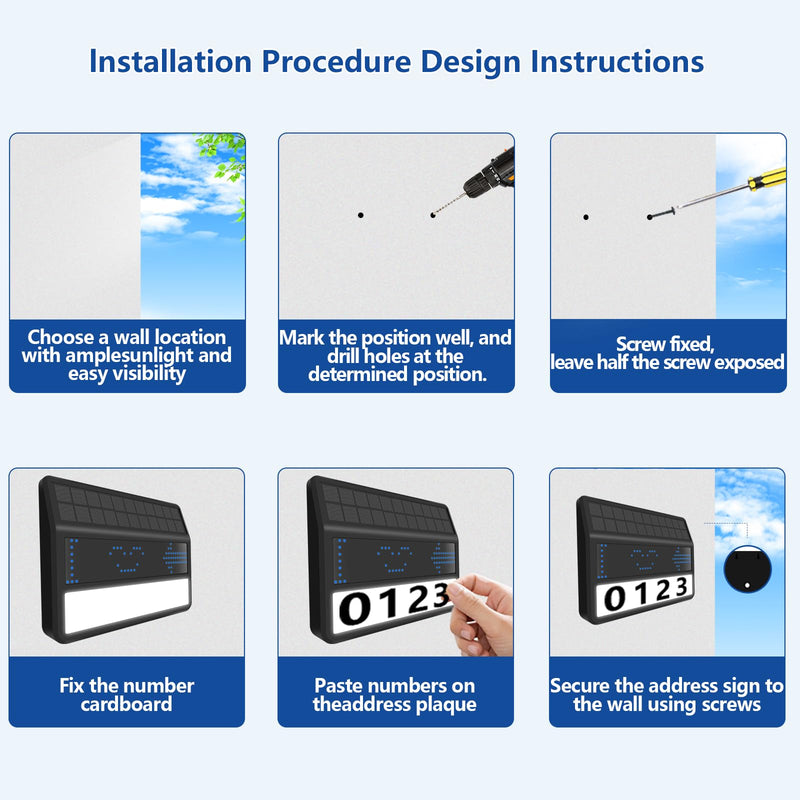 Installation Procedure Design Instructions

Choose a wall location with amplesunlight and easy visibility

Mark the position well, and drill holes at the determined position.

Screw fixed, leave half the screw exposed

Fix the number cardboard

0123

Paste numbers on theaddress plaque

0123

Secure the address sign to the wall using screws